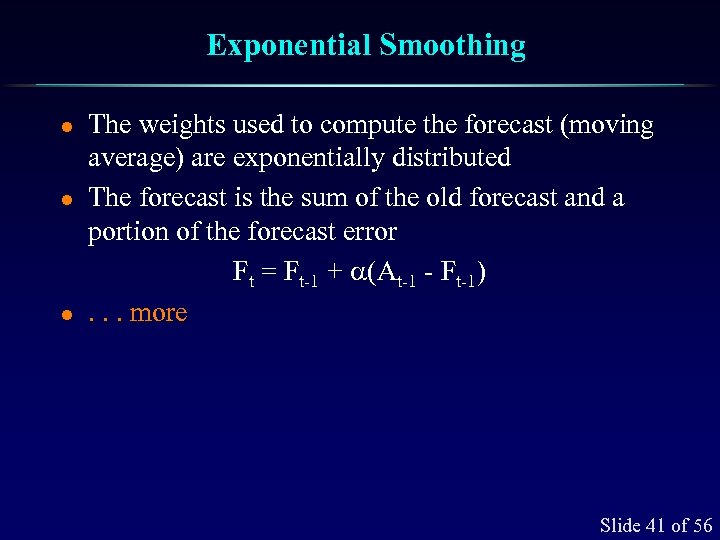 Exponential Smoothing

- The weights used to compute the forecast (moving average) are exponentially distributed
- The forecast is the sum of the old forecast and a portion of the forecast error

$F_t = F_{t-1} + \alpha(A_{t-1} - F_{t-1})$

- . . . more

Slide 41 of 56